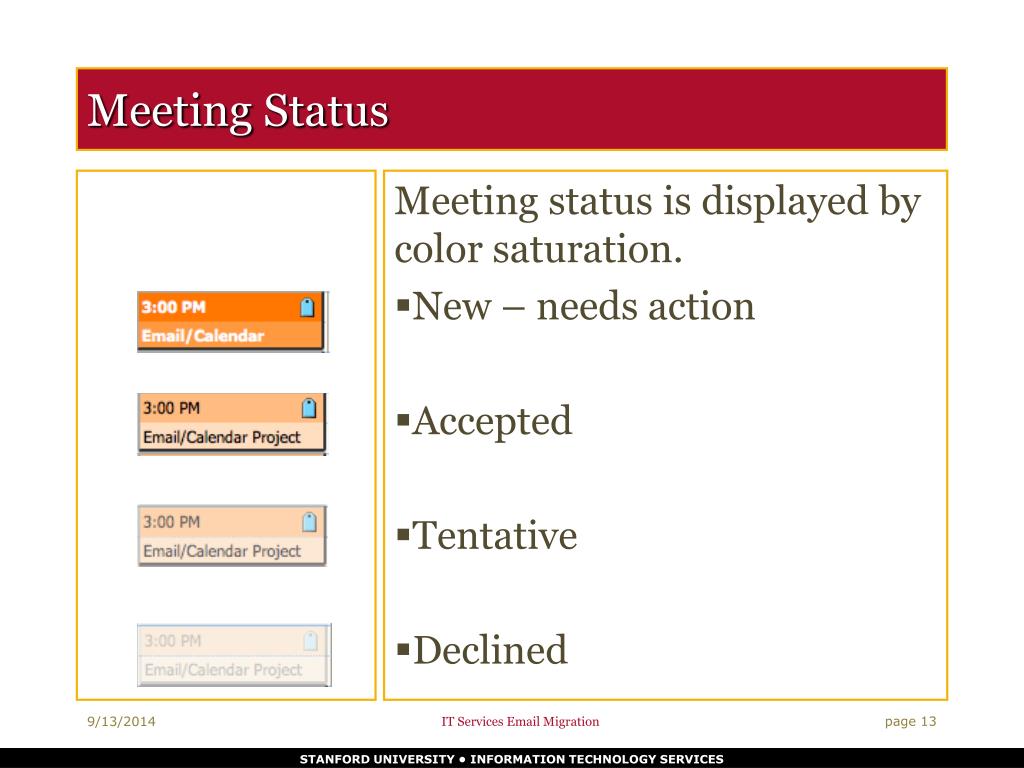 Meeting Status

3:00 PM
Email/Calendar

3:00 PM
Email/Calendar Project

3:00 PM
Email/Calendar Project

3:00 PM
Email/Calendar Project

Meeting status is displayed by color saturation.

▪New – needs action

▪Accepted

▪Tentative

▪Declined

9/13/2014

IT Services Email Migration

page 13

STANFORD UNIVERSITY • INFORMATION TECHNOLOGY SERVICES